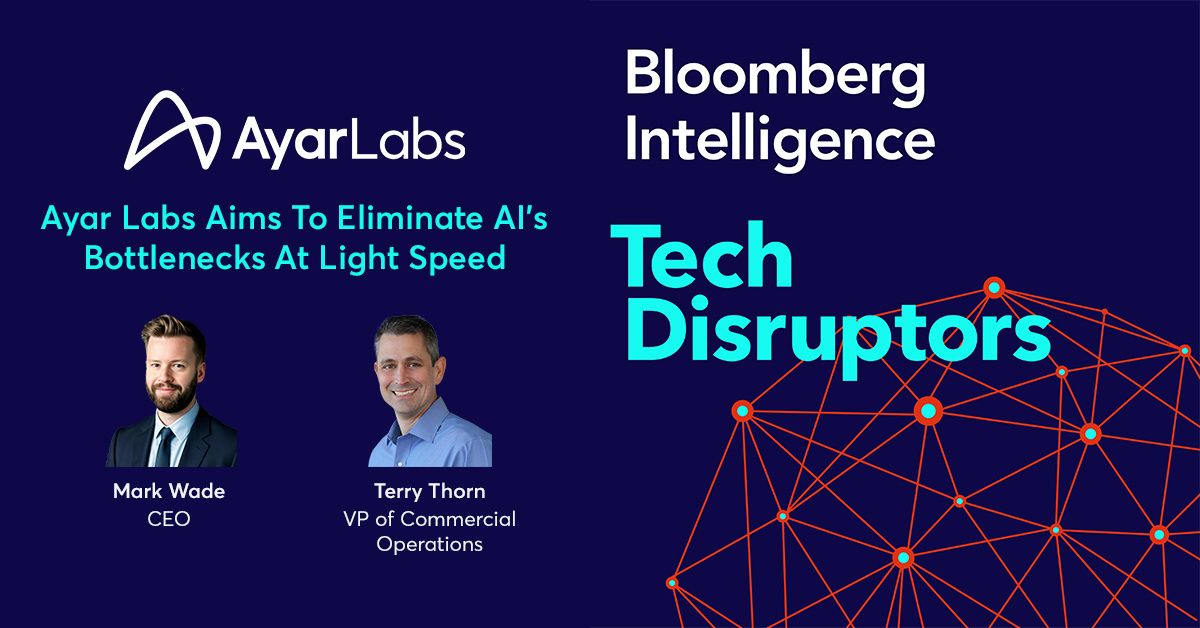 AyarLabs

Ayar Labs Aims To Eliminate AI's Bottlenecks At Light Speed

Mark Wade
CEO

Terry Thorn
VP of Commercial Operations

Bloomberg Intelligence

Tech Disruptors